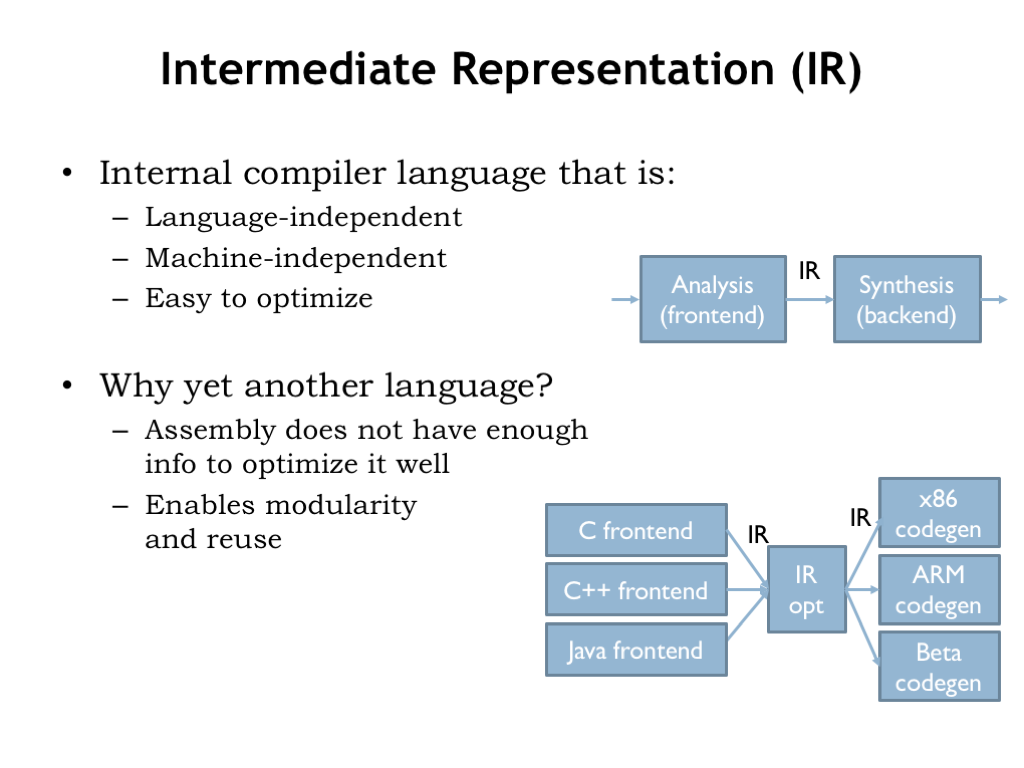 Intermediate Representation (IR)

• Internal compiler language that is:
– Language-independent
– Machine-independent
– Easy to optimize

Analysis (frontend)
IR
Synthesis (backend)

• Why yet another language?
– Assembly does not have enough info to optimize it well
– Enables modularity and reuse

C frontend
C++ frontend
Java frontend
IR
IR opt
IR
x86 codegen
ARM codegen
Beta codegen